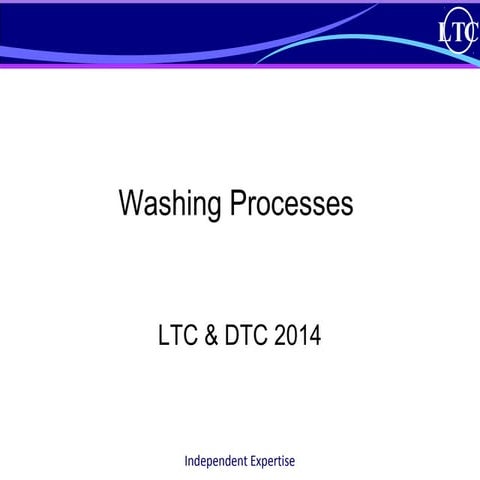 LTC

Washing Processes

LTC & DTC 2014

Independent Expertise